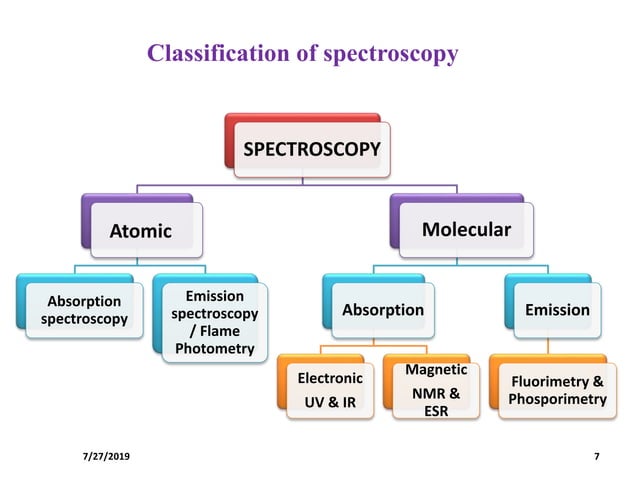 Classification of spectroscopy

SPECTROSCOPY

Atomic

Molecular

Absorption spectroscopy

Emission spectroscopy / Flame Photometry

Absorption

Emission

Electronic UV & IR

Magnetic NMR & ESR

Fluorimetry & Phosporimetry

7/27/2019

7